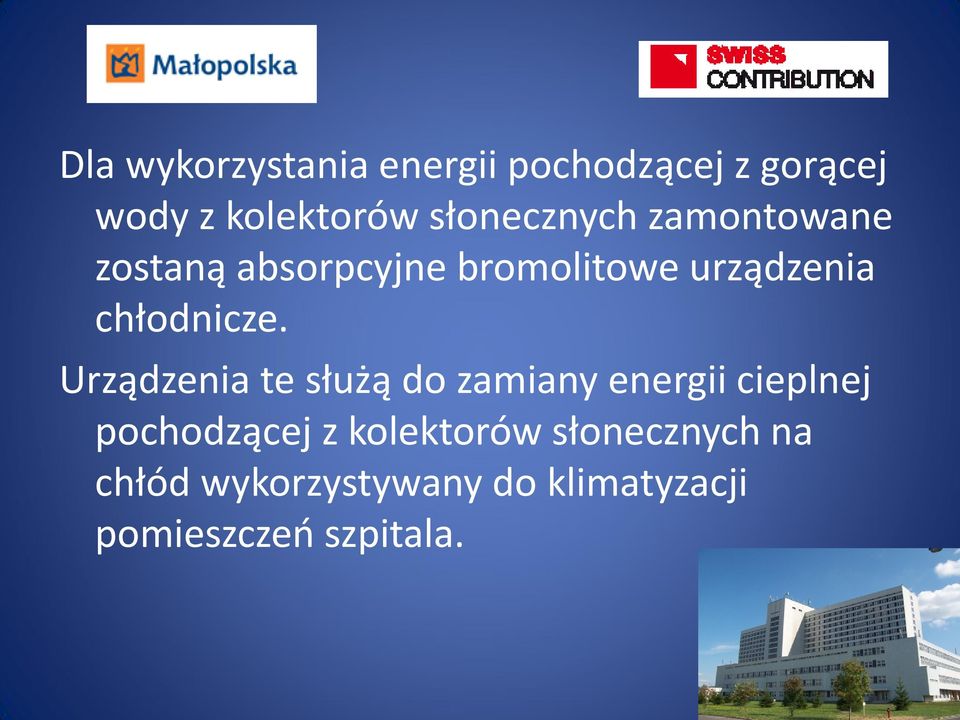 Małopolska

SWISS CONTRIBUTION

Dla wykorzystania energii pochodzącej z gorącej wody z kolektorów słonecznych zamontowane zostaną absorpcyjne bromolitowe urządzenia chłodnicze.

Urządzenia te służą do zamiany energii cieplnej pochodzącej z kolektorów słonecznych na chłód wykorzystywany do klimatyzacji pomieszczeń szpitala.